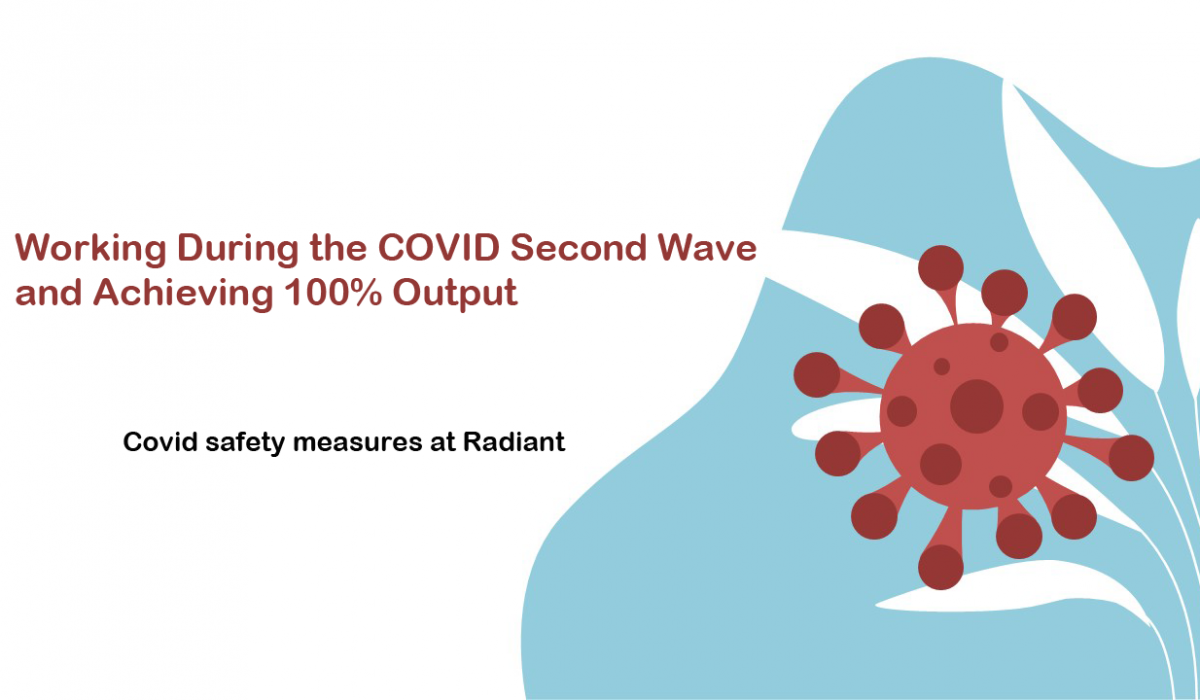 Working During the COVID Second Wave and Achieving 100% Output

Covid safety measures at Radiant